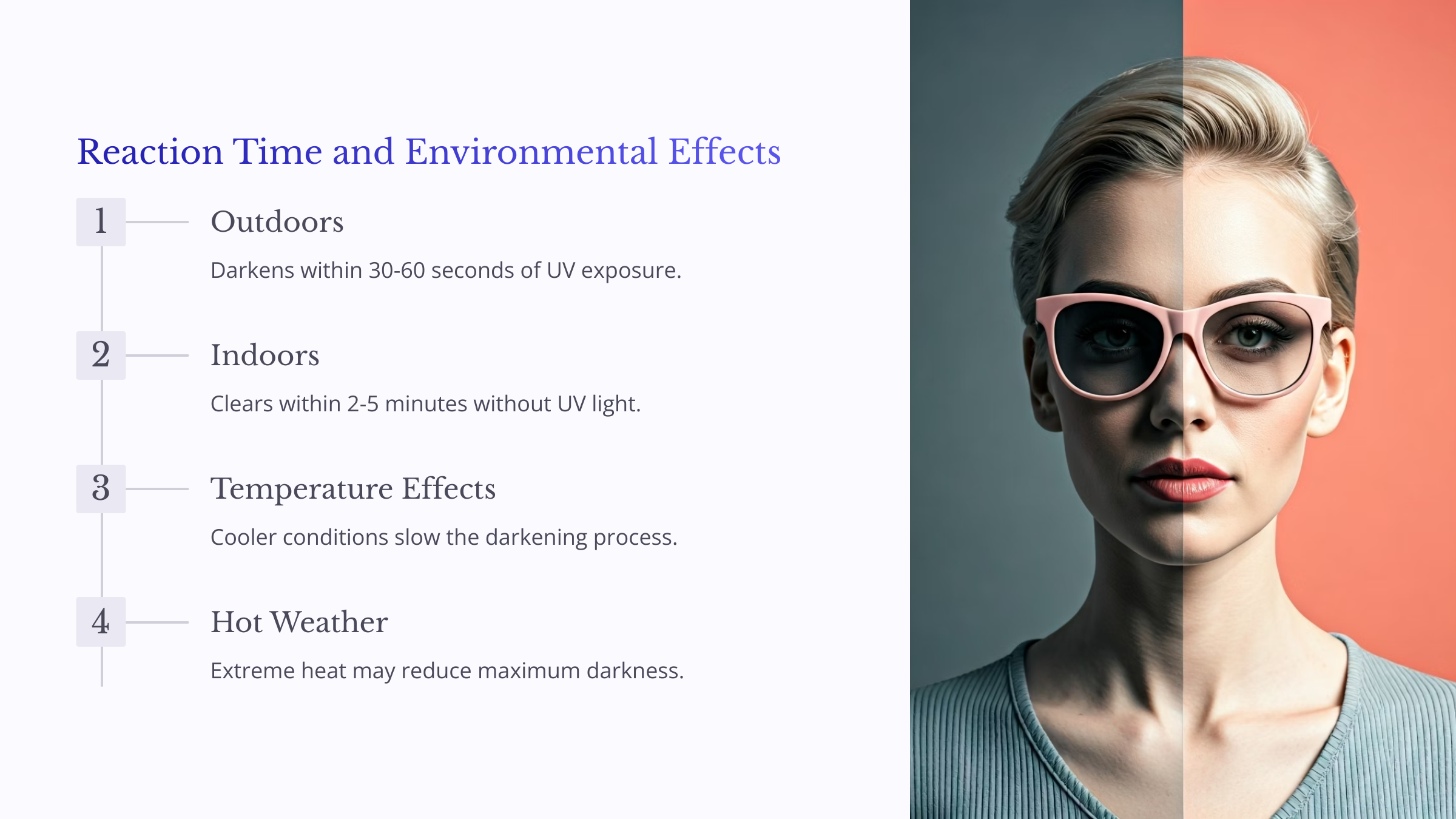 Reaction Time and Environmental Effects

1

Outdoors

Darkens within 30-60 seconds of UV exposure.

2

Indoors

Clears within 2-5 minutes without UV light.

3

Temperature Effects

Cooler conditions slow the darkening process.

4

Hot Weather

Extreme heat may reduce maximum darkness.